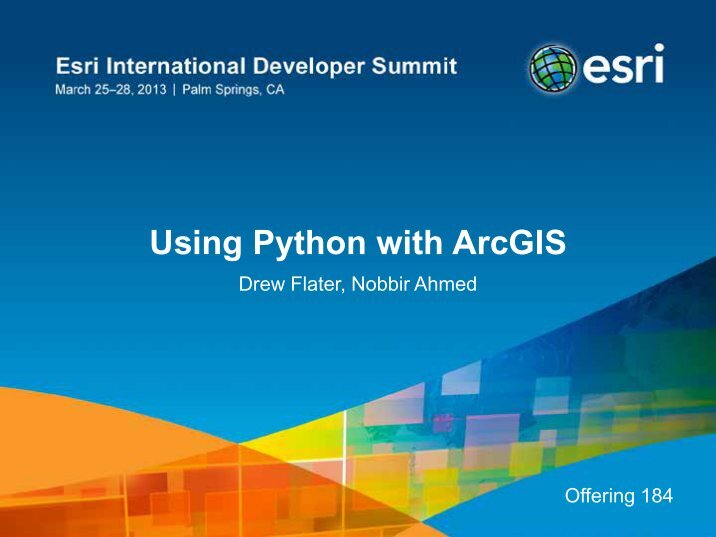 Esri International Developer Summit
March 25–28, 2013 | Palm Springs, CA

esri

Using Python with ArcGIS
Drew Flater, Nobbir Ahmed

Offering 184